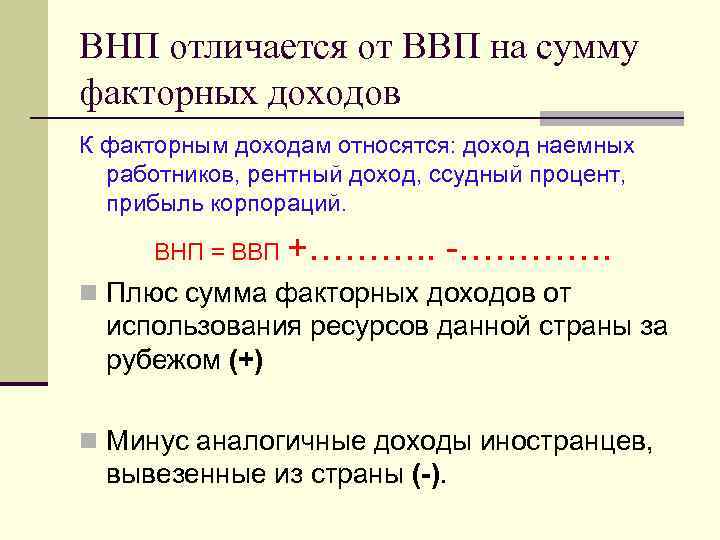 ВНП отличается от ВВП на сумму факторных доходов

К факторным доходам относятся: доход наемных работников, рентный доход, ссудный процент, прибыль корпораций.

ВНП = ВВП +……….. -………….

Плюс сумма факторных доходов от использования ресурсов данной страны за рубежом (+)

Минус аналогичные доходы иностранцев, вывезенные из страны (-).